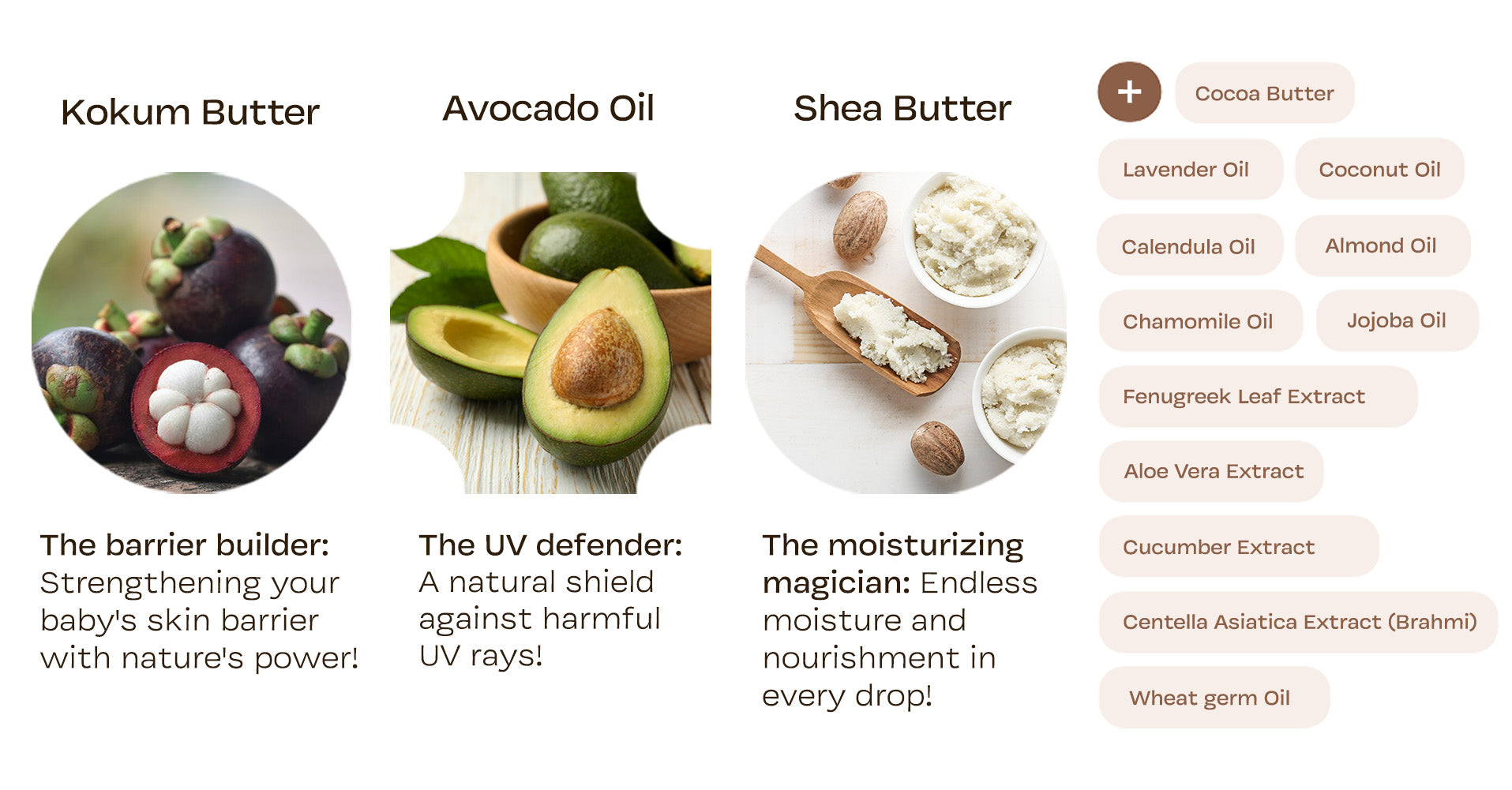 Kokum Butter

The barrier builder: Strengthening your baby's skin barrier with nature's power!

Avocado Oil

The UV defender: A natural shield against harmful UV rays!

Shea Butter

The moisturizing magician: Endless moisture and nourishment in every drop!

+

Cocoa Butter

Lavender Oil

Coconut Oil

Calendula Oil

Almond Oil

Chamomile Oil

Jojoba Oil

Fenugreek Leaf Extract

Aloe Vera Extract

Cucumber Extract

Centella Asiatica Extract (Brahmi)

Wheat germ Oil